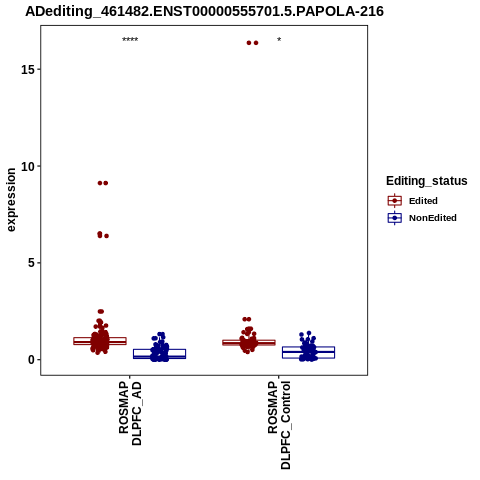 ADediting_461482.ENST00000555701.5.PAPOLA-216

****

*

15

10

5

0

expression

ROSMAP
DLPFC_AD

ROSMAP
DLPFC_Control

Editing_status

Edited

NonEdited